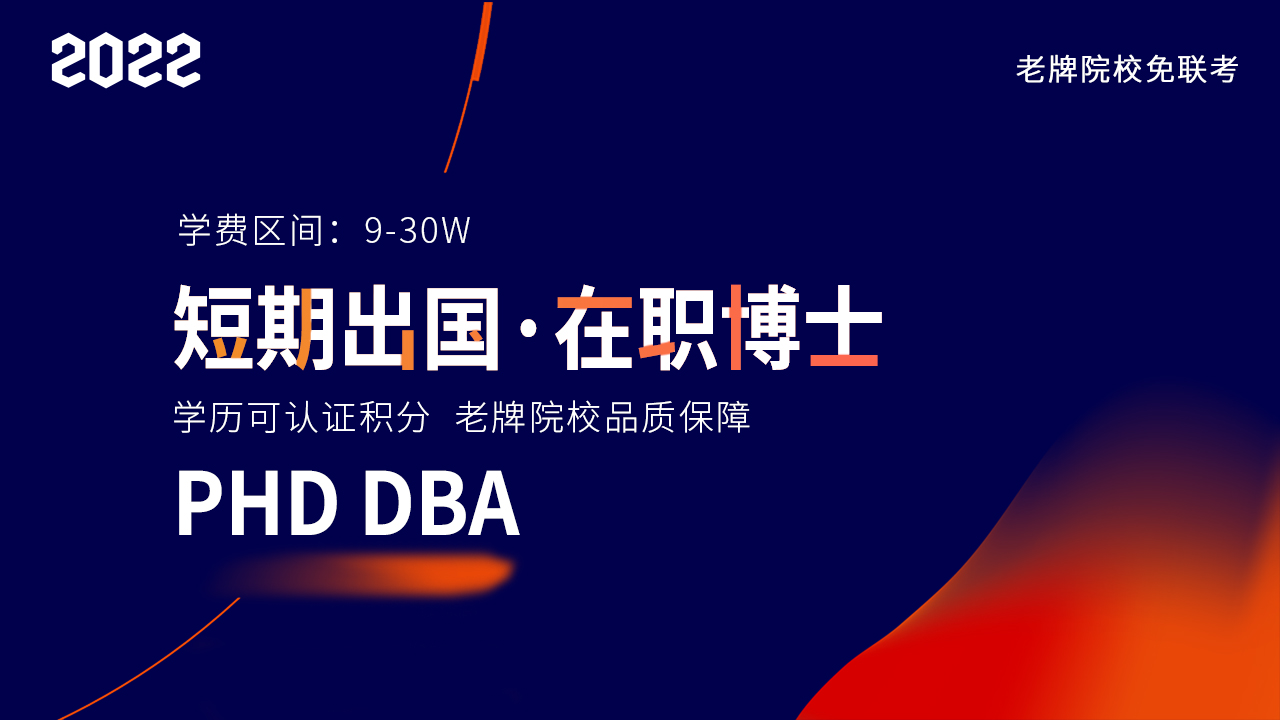 2022

老牌院校免联考

学费区间：9-30W

短期出国·在职博士

学历可认证积分 老牌院校品质保障

PHD DBA